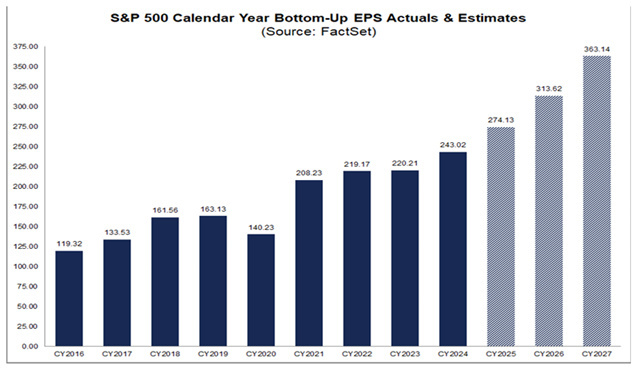 S&P 500 Calendar Year Bottom-Up EPS Actuals & Estimates
(Source: FactSet)

375.00
350.00
325.00
300.00
275.00
250.00
225.00
200.00
175.00
150.00
125.00
100.00
75.00
50.00
25.00
0.00

119.32
133.53
161.56
163.13
140.23
208.23
219.17
220.21
243.02
274.13
313.62
363.14

CY2016
CY2017
CY2018
CY2019
CY2020
CY2021
CY2022
CY2023
CY2024
CY2025
CY2026
CY2027